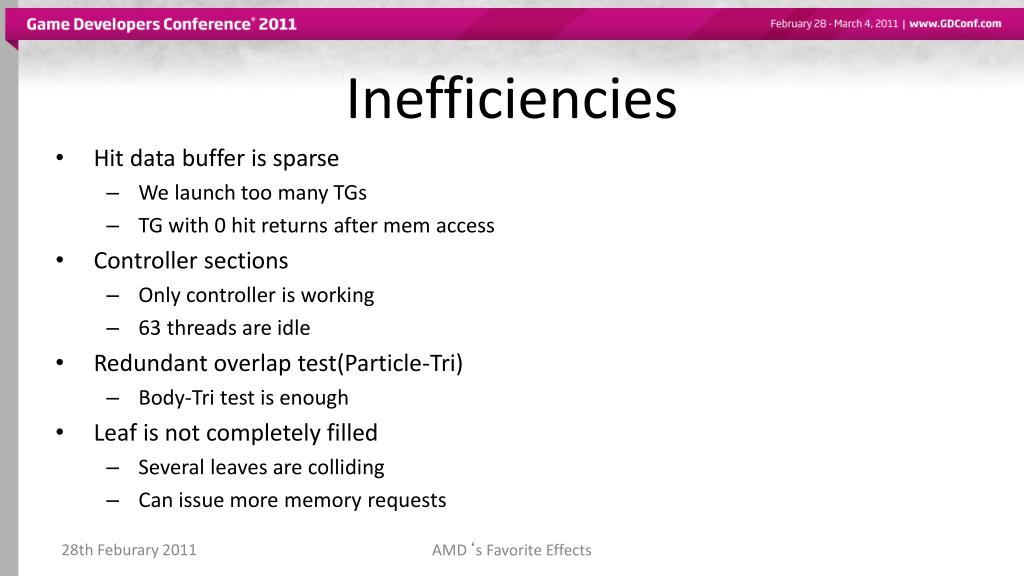 Game Developers Conference® 2011

February 28 - March 4, 2011 | www.GDConf.com

Inefficiencies

• Hit data buffer is sparse
– We launch too many TGs
– TG with 0 hit returns after mem access
• Controller sections
– Only controller is working
– 63 threads are idle
• Redundant overlap test(Particle-Tri)
– Body-Tri test is enough
• Leaf is not completely filled
– Several leaves are colliding
– Can issue more memory requests

28th Feburary 2011

AMD ‘s Favorite Effects